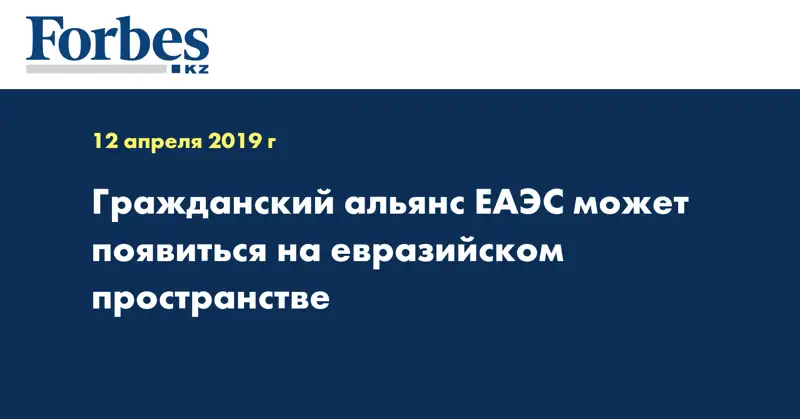 Forbes
KZ

12 апреля 2019 г

Гражданский альянс ЕАЭС может появиться на евразийском пространстве